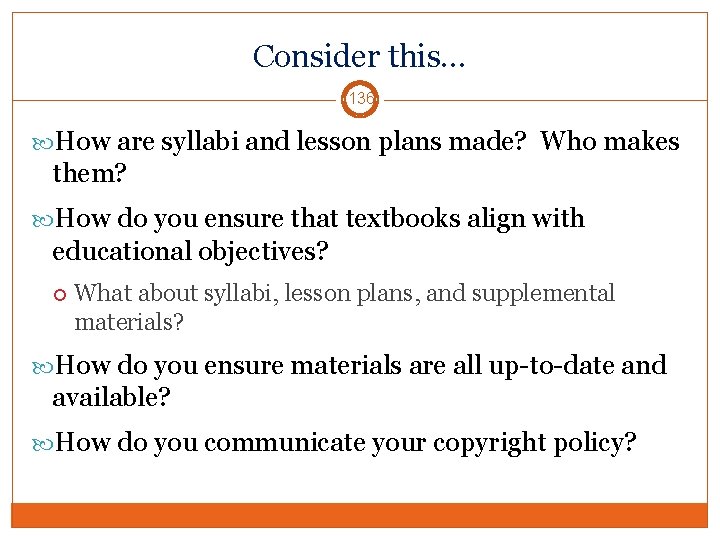 Consider this…

136

How are syllabi and lesson plans made? Who makes them?

How do you ensure that textbooks align with educational objectives?

What about syllabi, lesson plans, and supplemental materials?

How do you ensure materials are all up-to-date and available?

How do you communicate your copyright policy?